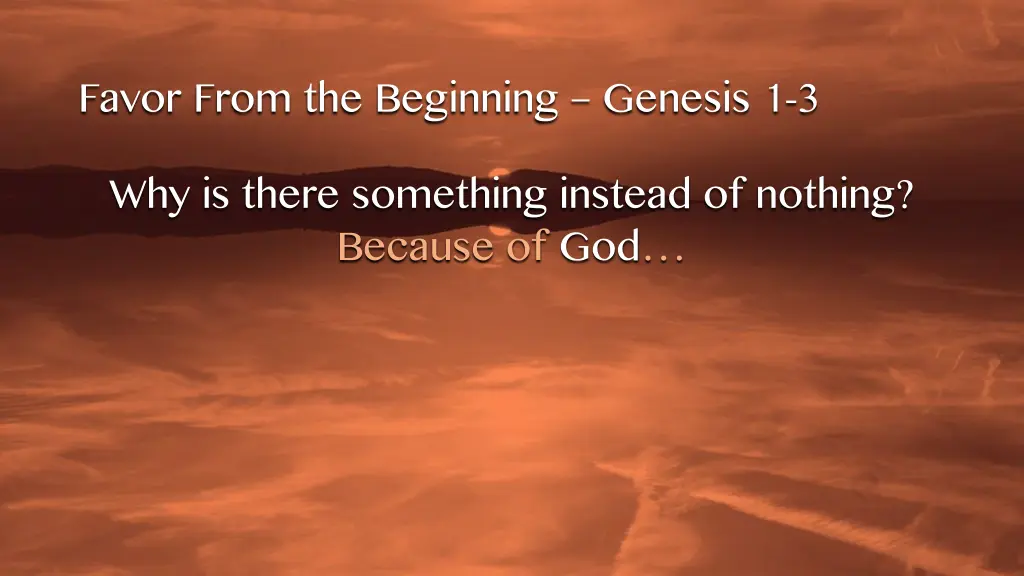 Favor From the Beginning – Genesis 1-3

Why is there something instead of nothing? Because of God…